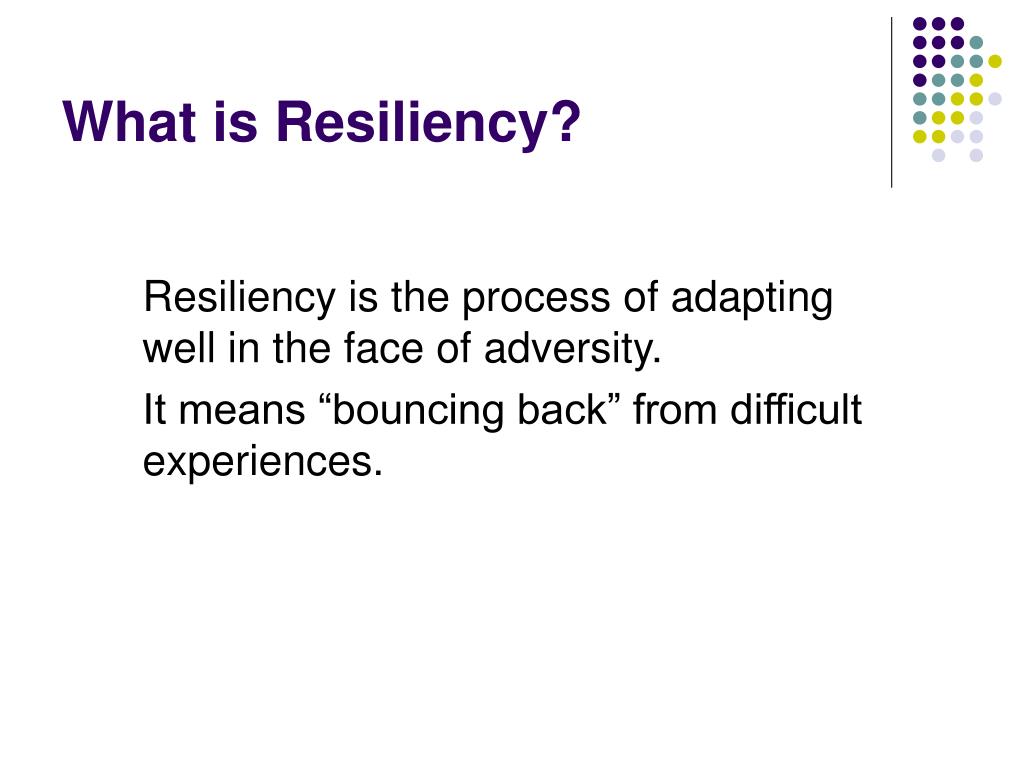 What is Resiliency?

Resiliency is the process of adapting well in the face of adversity.

It means “bouncing back” from difficult experiences.